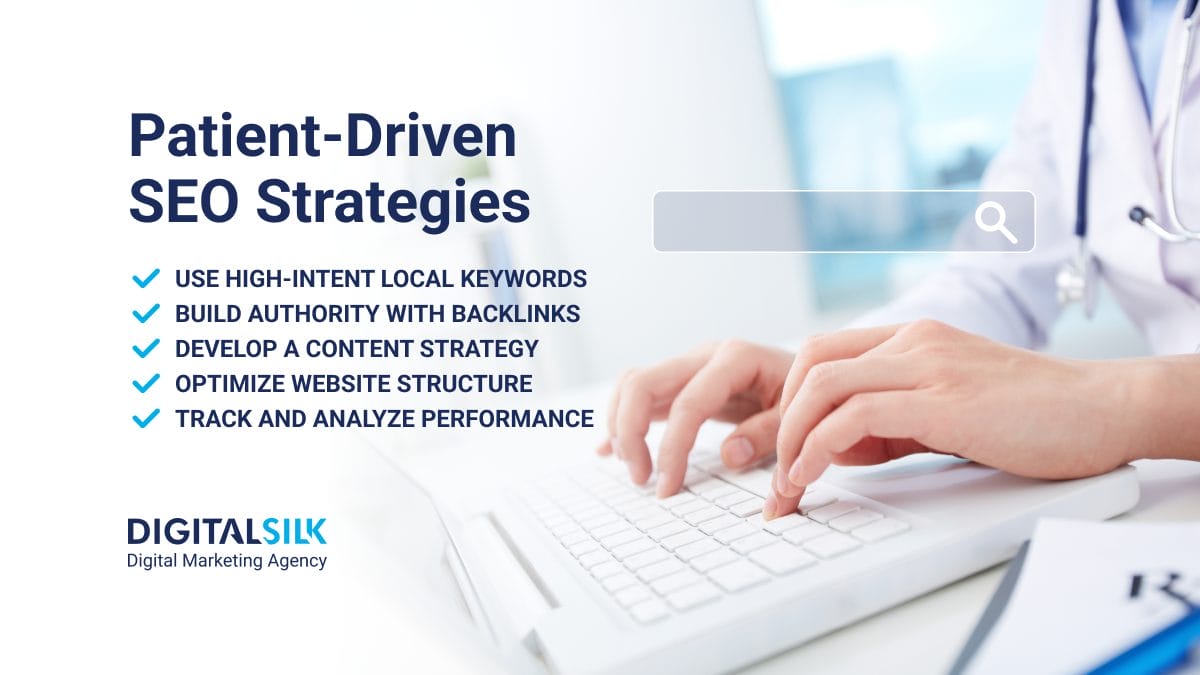 Patient-Driven SEO Strategies

USE HIGH-INTENT LOCAL KEYWORDS
BUILD AUTHORITY WITH BACKLINKS
DEVELOP A CONTENT STRATEGY
OPTIMIZE WEBSITE STRUCTURE
TRACK AND ANALYZE PERFORMANCE

DIGITALSILK
Digital Marketing Agency